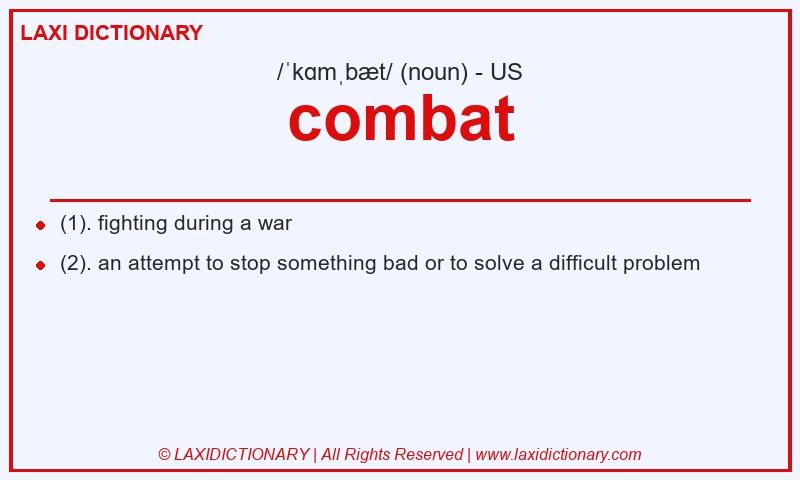 LAXI DICTIONARY

/ˈkɑmˌbæt/ (noun) - US

combat

(1). fighting during a war

(2). an attempt to stop something bad or to solve a difficult problem

© LAXIDICTIONARY | All Rights Reserved | www.laxidictionary.com